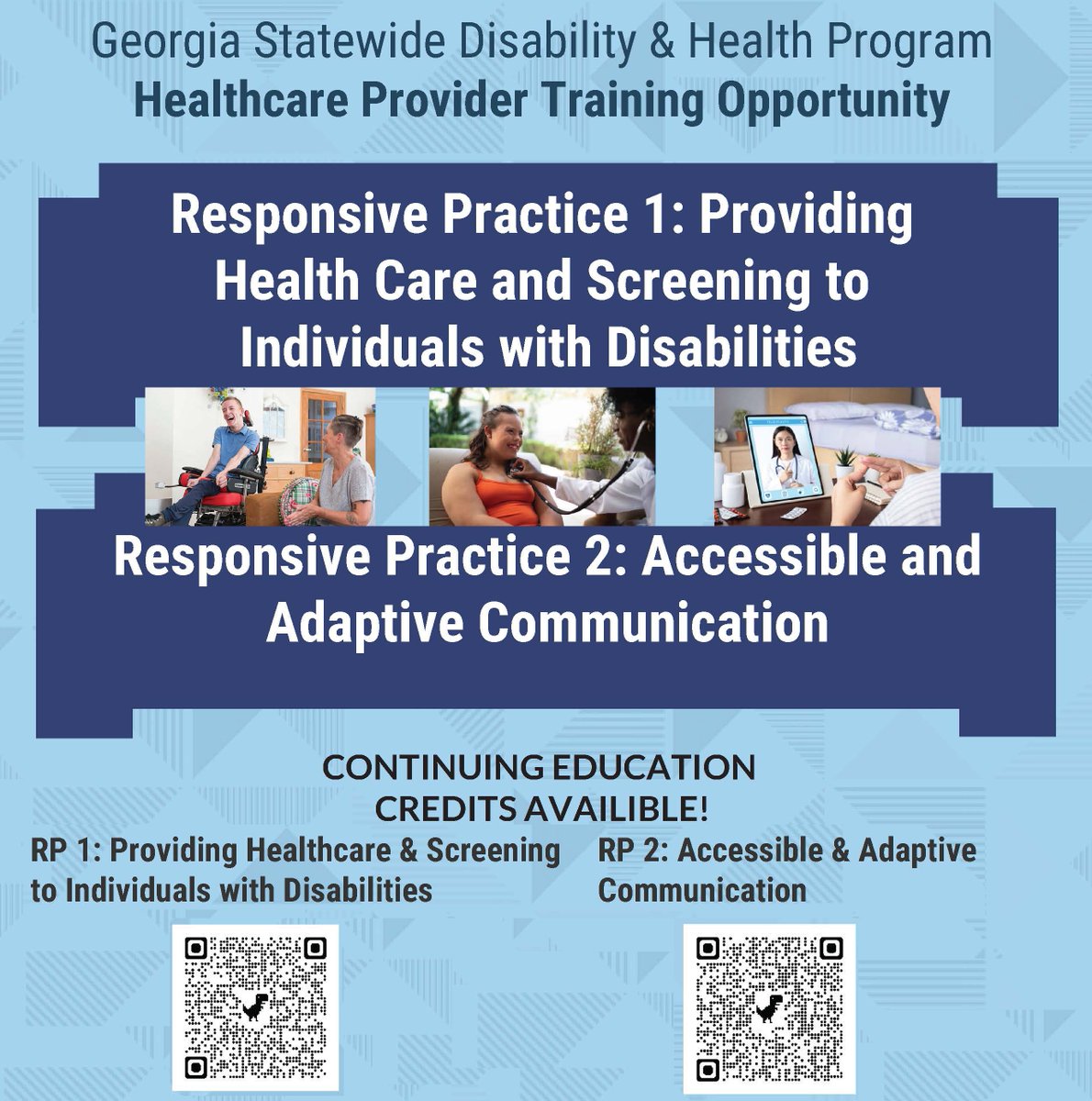 Georgia Statewide Disability & Health Program
Healthcare Provider Training Opportunity

Responsive Practice 1: Providing Health Care and Screening to Individuals with Disabilities

Responsive Practice 2: Accessible and Adaptive Communication

CONTINUING EDUCATION CREDITS AVAILIBLE!

RP 1: Providing Healthcare & Screening to Individuals with Disabilities

RP 2: Accessible & Adaptive Communication